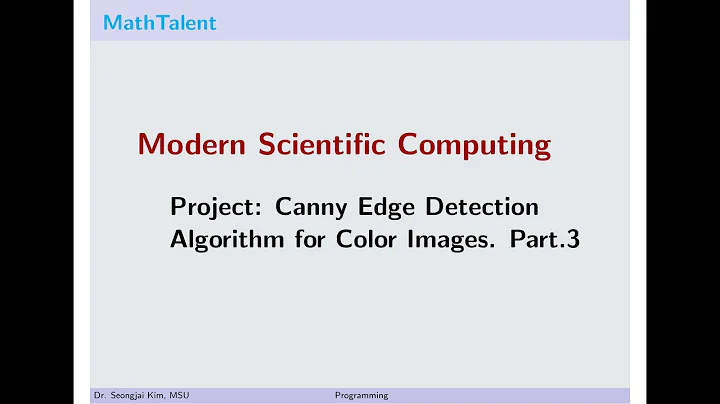 MathTalent

Modern Scientific Computing

Project: Canny Edge Detection Algorithm for Color Images. Part.3

Dr. Seongjai Kim, MSU Programming